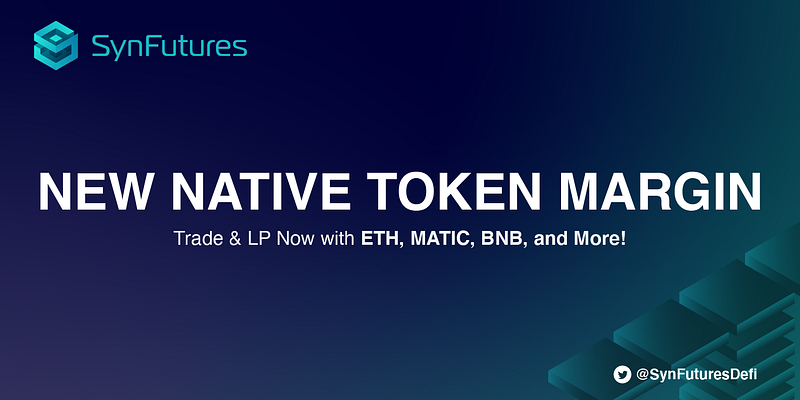 SynFutures

NEW NATIVE TOKEN MARGIN

Trade & LP Now with ETH, MATIC, BNB, and More!

@SynFuturesDefi